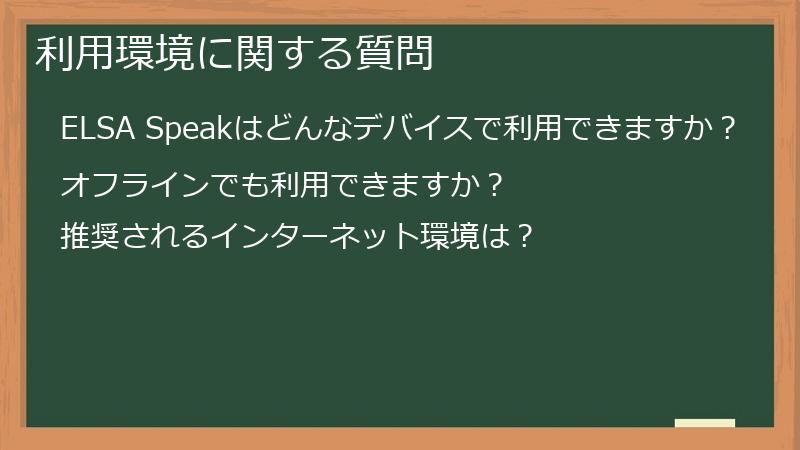 利用環境に関する質問

ELSA Speakはどんなデバイスで利用できますか？

オフラインでも利用できますか？

推奨されるインターネット環境は？